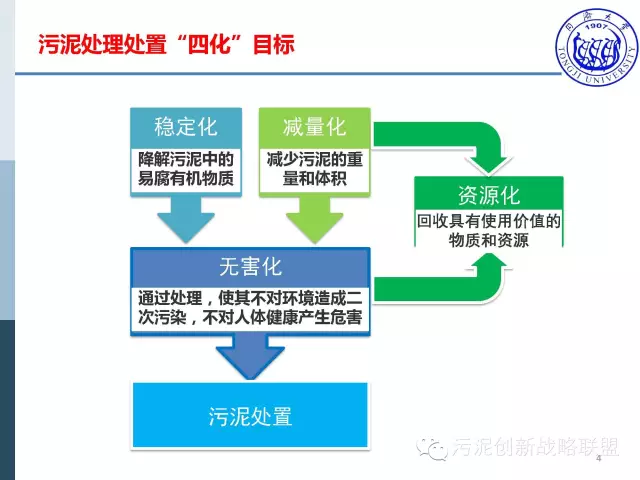 污泥处理处置“四化”目标

同济大学 1907 TONGJI UNIVERSITY

稳定化
降解污泥中的易腐有机物质

减量化
减少污泥的重量和体积

资源化
回收具有使用价值的物质和资源

无害化
通过处理，使其不对环境造成二次污染，不对人体健康产生危害

污泥处置

污泥创新战略联盟

4